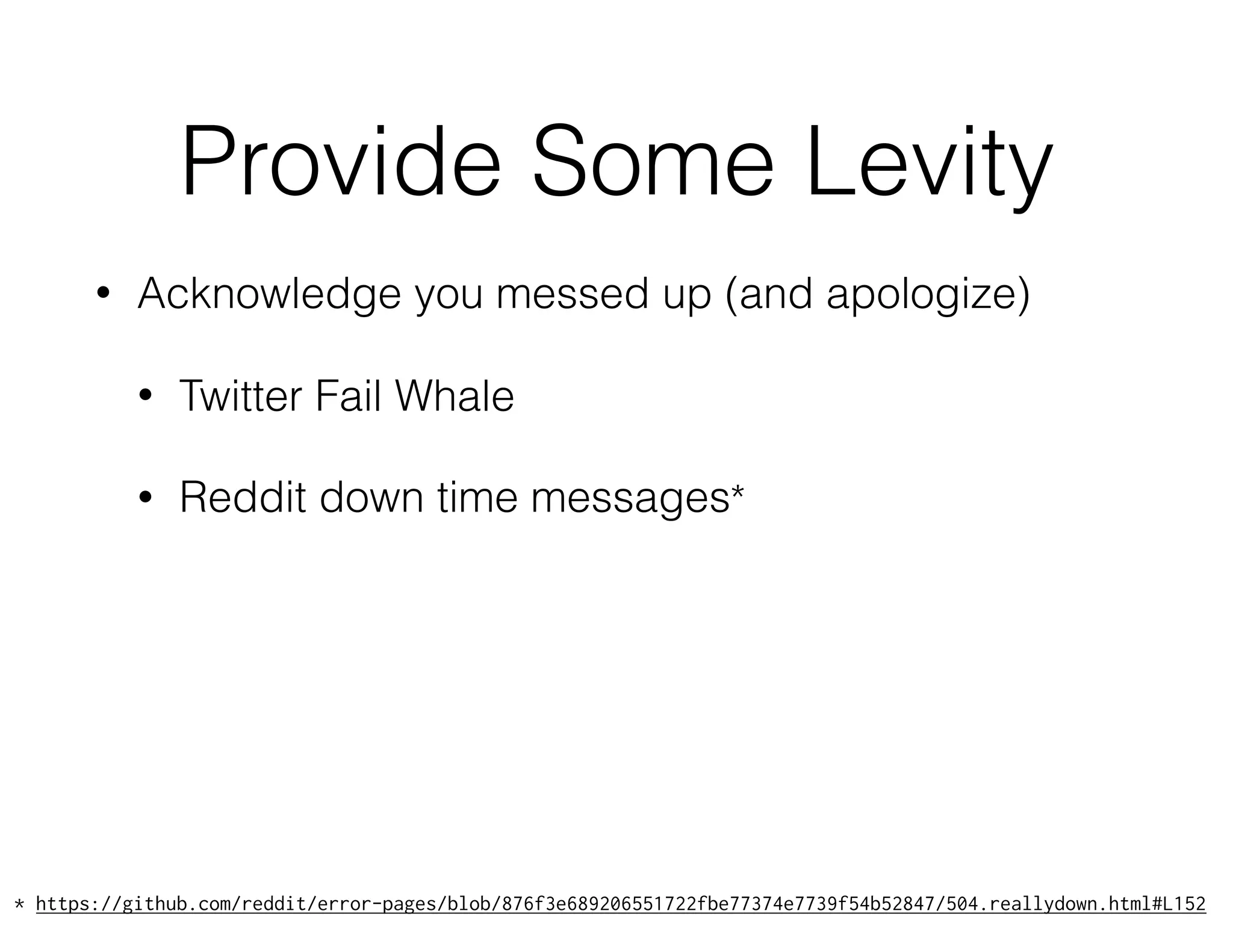 Provide Some Levity

• Acknowledge you messed up (and apologize)

• Twitter Fail Whale

• Reddit down time messages*

* https://github.com/reddit/error-pages/blob/876f3e689206551722fbe77374e7739f54b52847/504.reallydown.html#L152